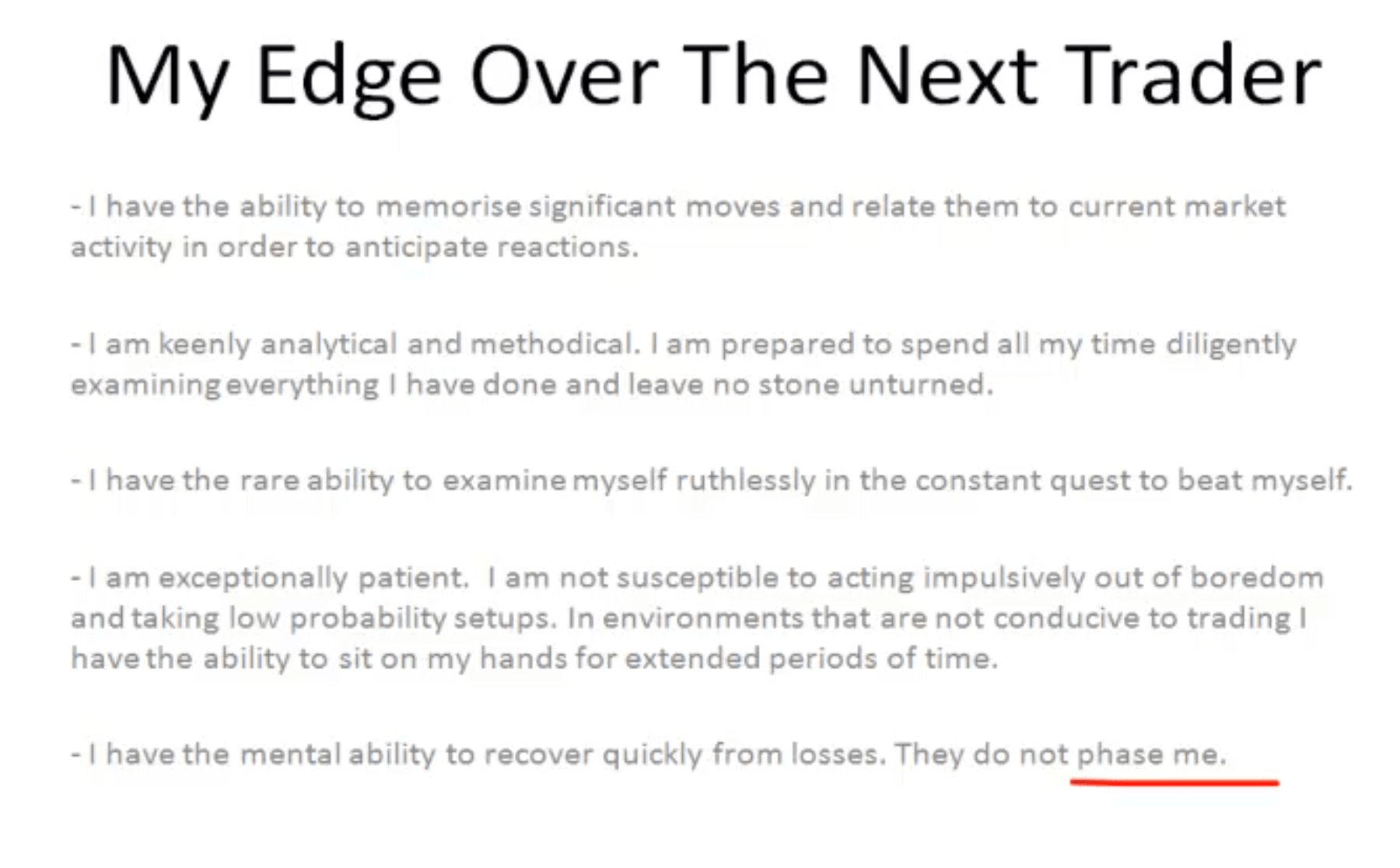 My Edge Over The Next Trader

- I have the ability to memorise significant moves and relate them to current market activity in order to anticipate reactions.

- I am keenly analytical and methodical. I am prepared to spend all my time diligently examining everything I have done and leave no stone unturned.

- I have the rare ability to examine myself ruthlessly in the constant quest to beat myself.

- I am exceptionally patient. I am not susceptible to acting impulsively out of boredom and taking low probability setups. In environments that are not conducive to trading I have the ability to sit on my hands for extended periods of time.

- I have the mental ability to recover quickly from losses. They do not phase me.